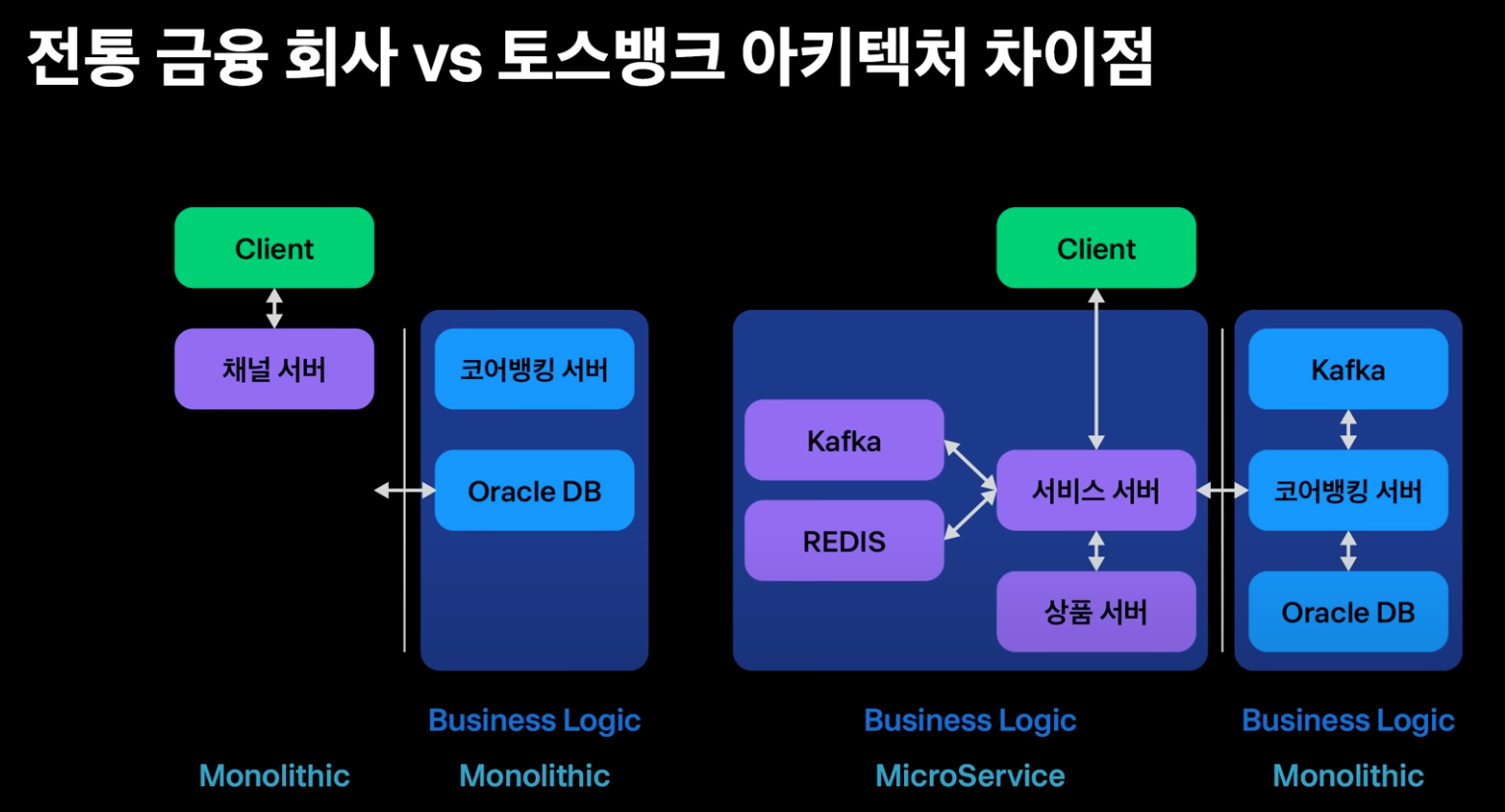 전통 금융 회사 vs 토스뱅크 아키텍처 차이점

Client

채널 서버

코어뱅킹 서버

Oracle DB

Business Logic

Monolithic

Monolithic

Client

Kafka

REDIS

서비스 서버

상품 서버

Business Logic

MicroService

Kafka

코어뱅킹 서버

Oracle DB

Business Logic

Monolithic